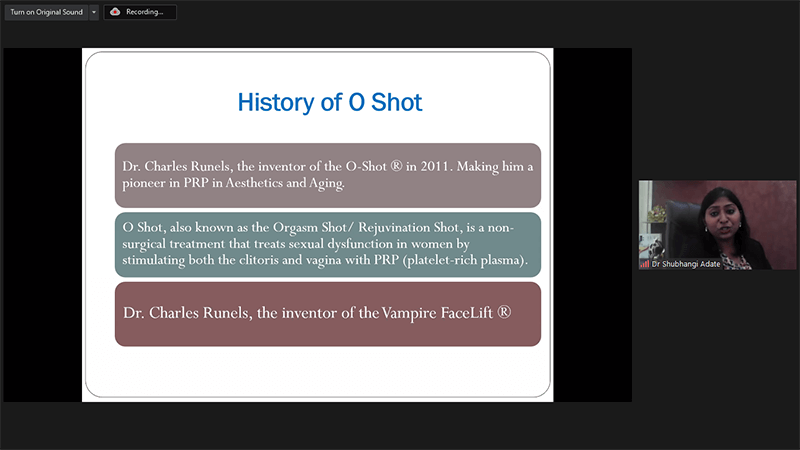 Turn on Original Sound

Recording...

History of O Shot

Dr. Charles Runels, the inventor of the O-Shot ® in 2011. Making him a pioneer in PRP in Aesthetics and Aging.

O Shot, also known as the Orgasm Shot/ Rejuvination Shot, is a non-surgical treatment that treats sexual dysfunction in women by stimulating both the clitoris and vagina with PRP (platelet-rich plasma).

Dr. Charles Runels, the inventor of the Vampire FaceLift ®

Dr Shubhangi Adate